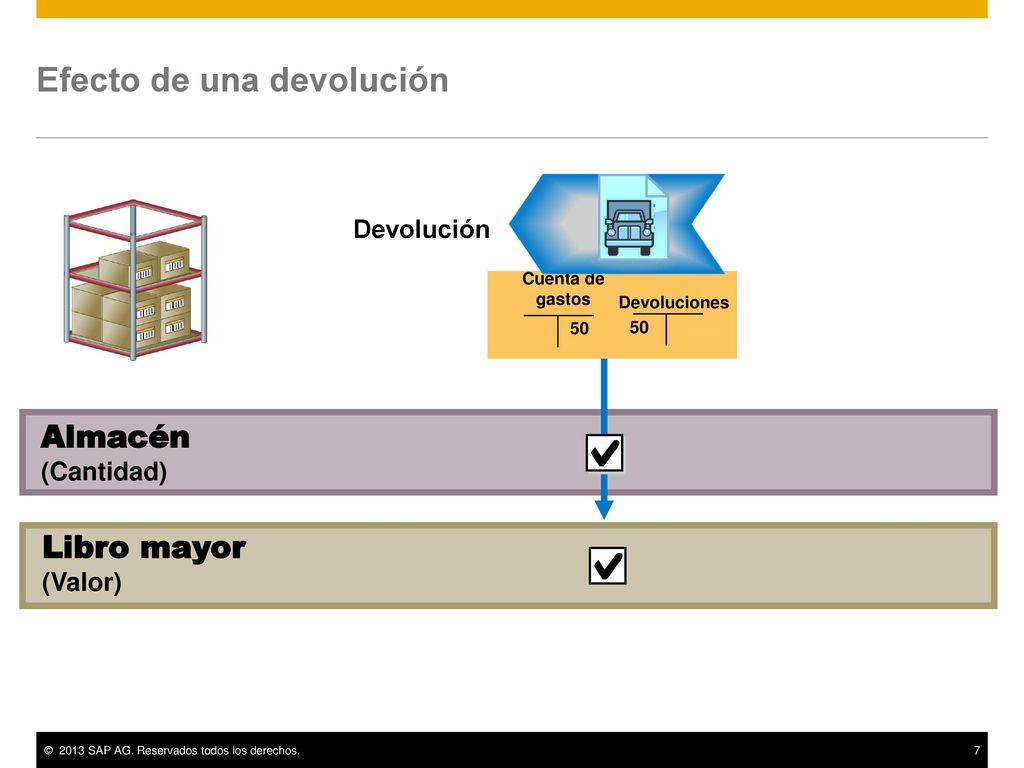 Efecto de una devolución

Devolución

Cuenta de gastos
50

Devoluciones
50

Almacén
(Cantidad)

Libro mayor
(Valor)

© 2013 SAP AG. Reservados todos los derechos.

7